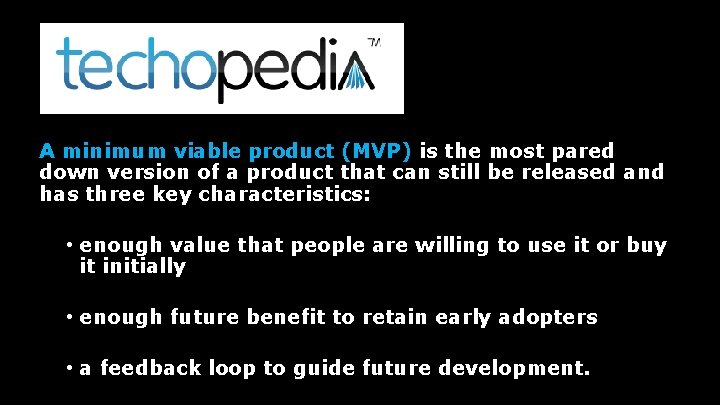 techopedia™

A minimum viable product (MVP) is the most pared down version of a product that can still be released and has three key characteristics:

• enough value that people are willing to use it or buy it initially

• enough future benefit to retain early adopters

• a feedback loop to guide future development.